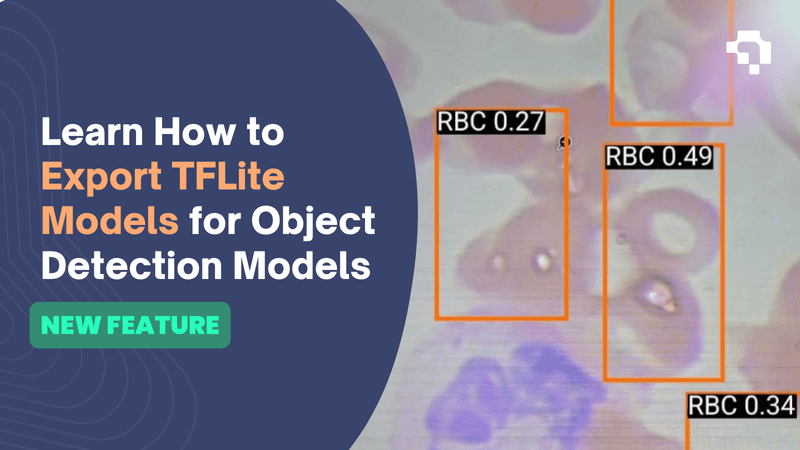 Learn How to Export TFLite Models for Object Detection Models

NEW FEATURE

RBC 0.27

RBC 0.49

RBC 0.34